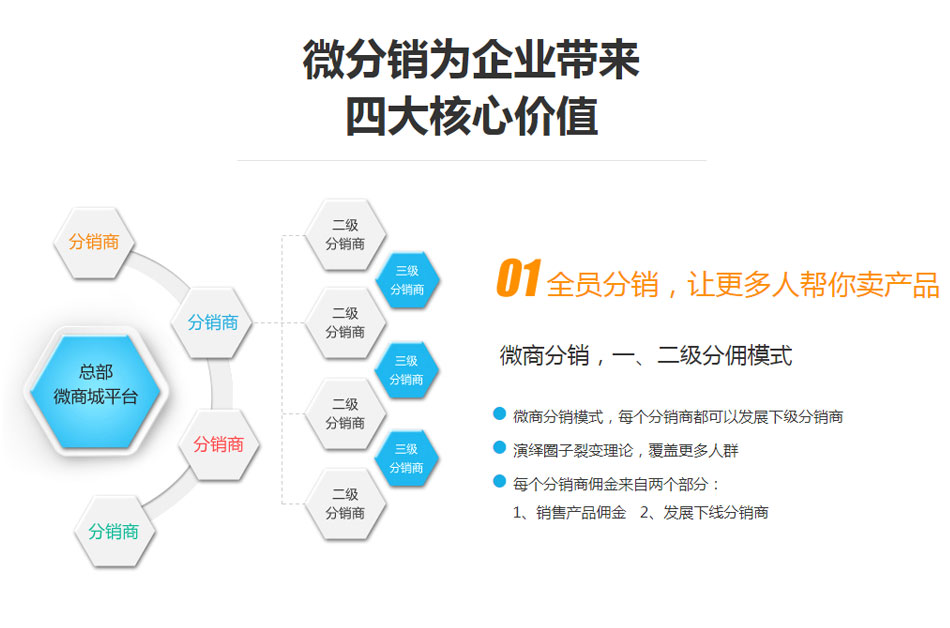 微分销为企业带来
四大核心价值

分销商

分销商

总部
微商城平台

分销商

分销商

二级
分销商

三级
分销商

二级
分销商

三级
分销商

二级
分销商

三级
分销商

二级
分销商

01 全员分销，让更多人帮你卖产品

微商分销，一、二级分佣模式

微商分销模式，每个分销商都可以发展下级分销商

演绎圈子裂变理论，覆盖更多人群

每个分销商佣金来自两个部分：
1、销售产品佣金 2、发展下线分销商